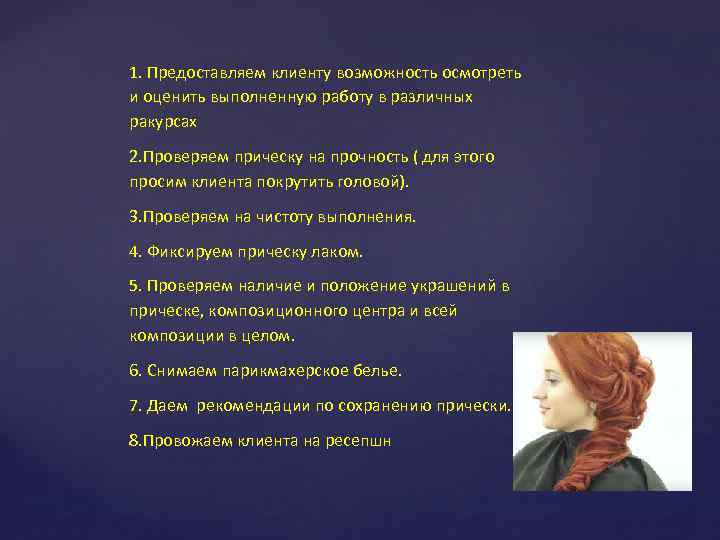 1. Предоставляем клиенту возможность осмотреть и оценить выполненную работу в различных ракурсах

2.Проверяем прическу на прочность ( для этого просим клиента покрутить головой).

3.Проверяем на чистоту выполнения.

4. Фиксируем прическу лаком.

5. Проверяем наличие и положение украшений в прическе, композиционного центра и всей композиции в целом.

6. Снимаем парикмахерское белье.

7. Даем рекомендации по сохранению прически.

8.Провожаем клиента на ресепшн